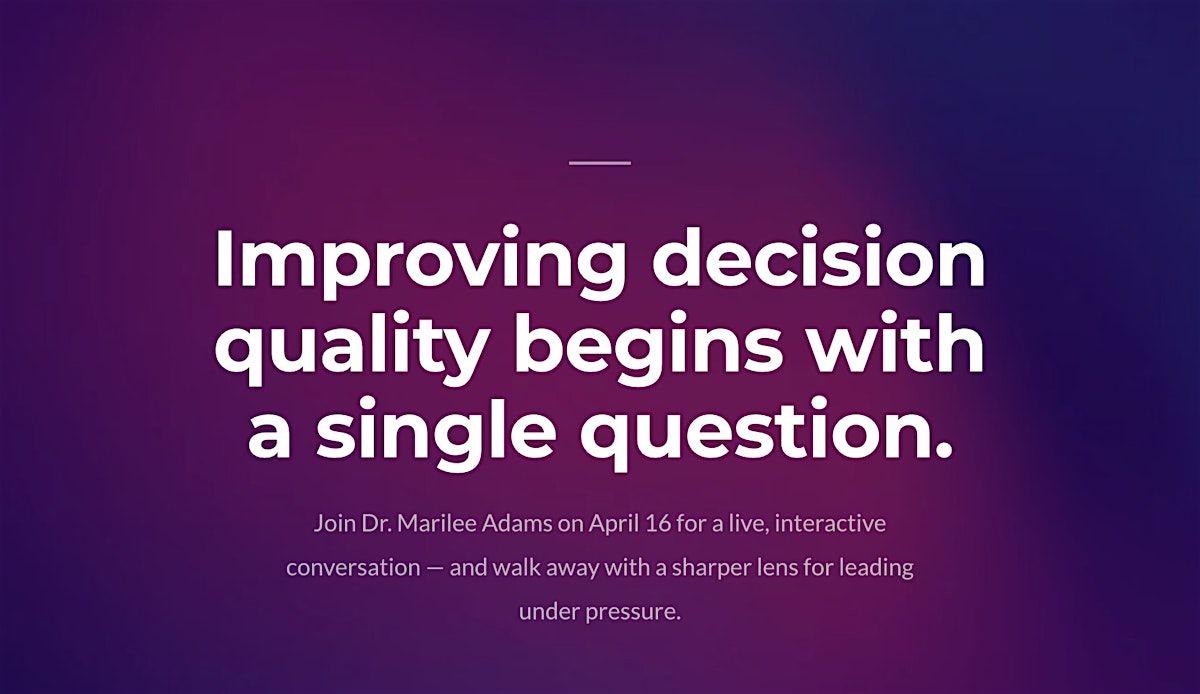 Improving decision quality begins with a single question.

Join Dr. Marilee Adams on April 16 for a live, interactive conversation — and walk away with a sharper lens for leading under pressure.